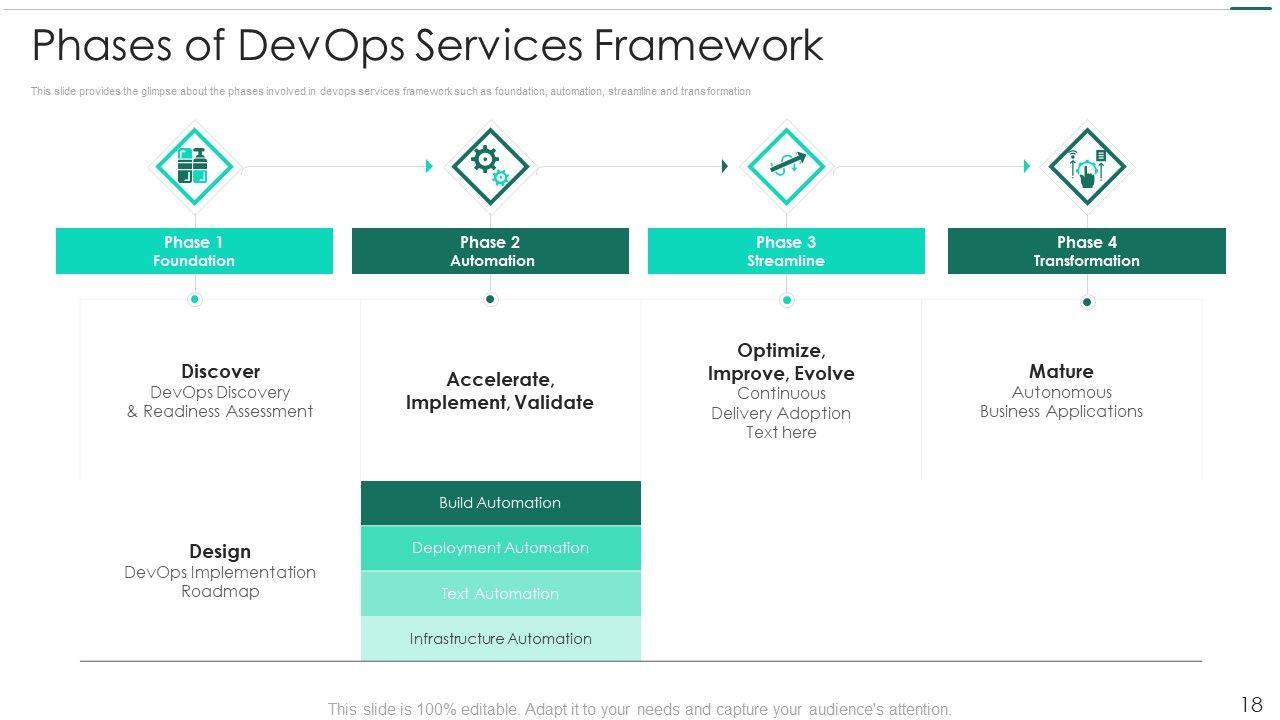 Phases of DevOps Services Framework

This slide provides the glimpse about the phases involved in devops services framework such as foundation, automation, streamline and transformation

Phase 1
Foundation

Phase 2
Automation

Phase 3
Streamline

Phase 4
Transformation

Discover
DevOps Discovery & Readiness Assessment

Accelerate, Implement, Validate

Optimize, Improve, Evolve
Continuous Delivery Adoption
Text here

Mature
Autonomous Business Applications

Design
DevOps Implementation Roadmap

Build Automation

Deployment Automation

Text Automation

Infrastructure Automation

This slide is 100% editable. Adapt it to your needs and capture your audience's attention.

18